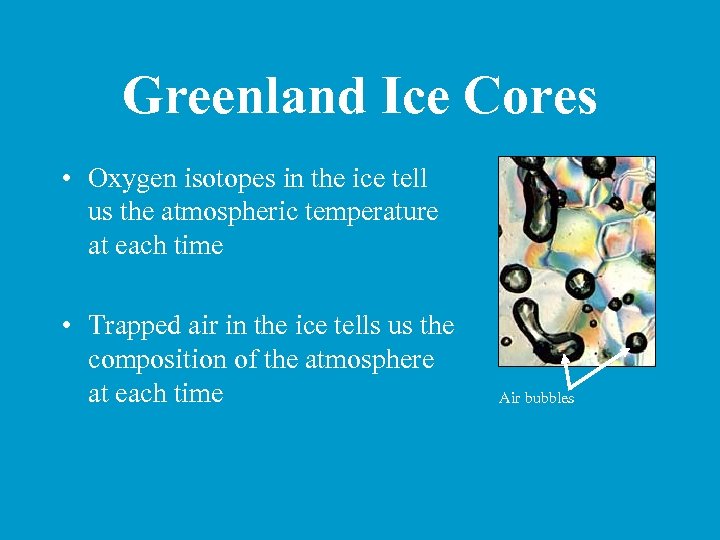 Greenland Ice Cores

• Oxygen isotopes in the ice tell us the atmospheric temperature at each time

• Trapped air in the ice tells us the composition of the atmosphere at each time

Air bubbles